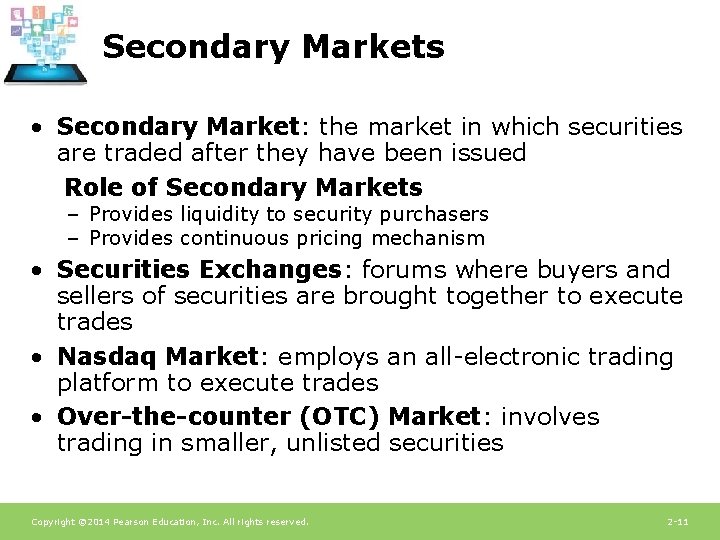 Secondary Markets

• Secondary Market: the market in which securities are traded after they have been issued

Role of Secondary Markets

– Provides liquidity to security purchasers
– Provides continuous pricing mechanism

• Securities Exchanges: forums where buyers and sellers of securities are brought together to execute trades

• Nasdaq Market: employs an all-electronic trading platform to execute trades

• Over-the-counter (OTC) Market: involves trading in smaller, unlisted securities

Copyright ©2014 Pearson Education, Inc. All rights reserved.

2-11